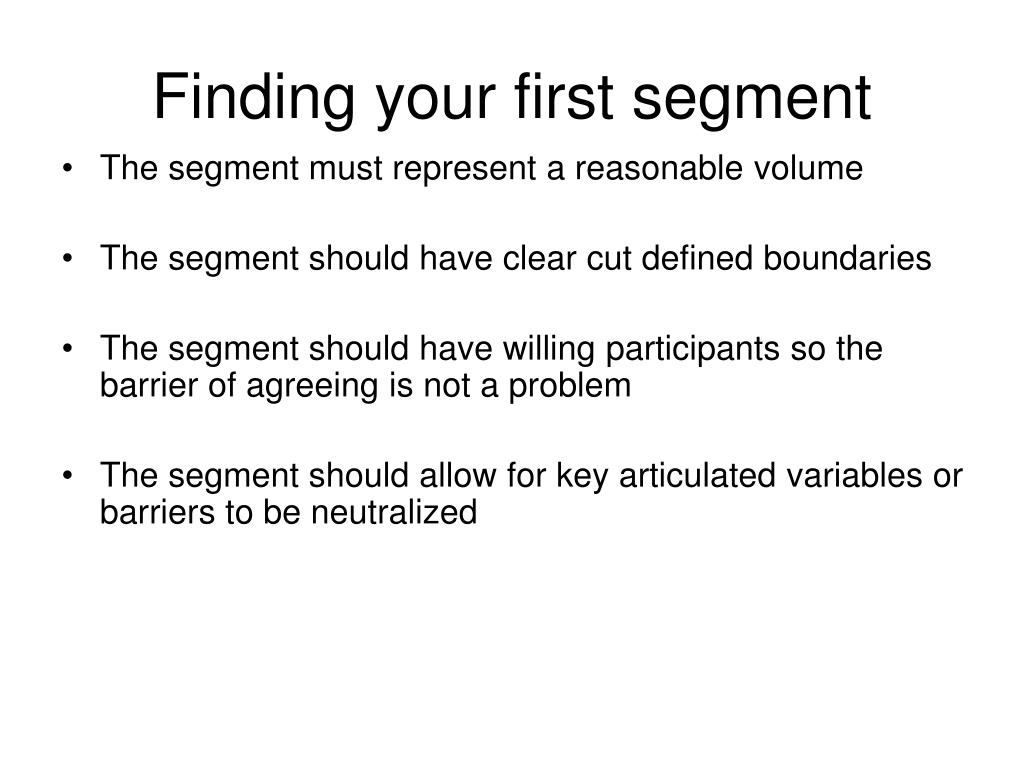 Finding your first segment

• The segment must represent a reasonable volume

• The segment should have clear cut defined boundaries

• The segment should have willing participants so the barrier of agreeing is not a problem

• The segment should allow for key articulated variables or barriers to be neutralized